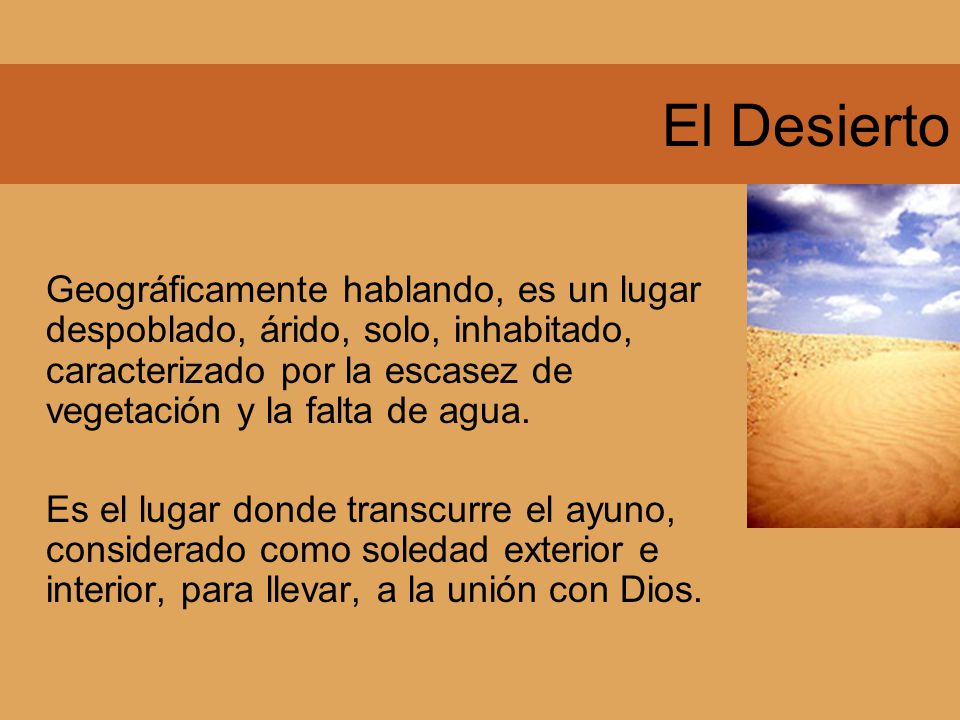 El Desierto

Geográficamente hablando, es un lugar despoblado, árido, solo, inhabitado, caracterizado por la escasez de vegetación y la falta de agua.

Es el lugar donde transcurre el ayuno, considerado como soledad exterior e interior, para llevar, a la unión con Dios.